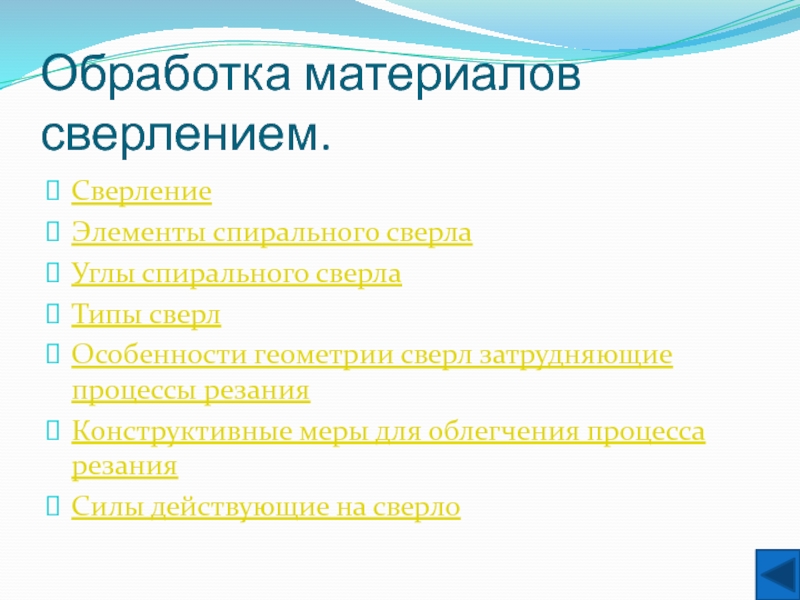 Обработка материалов сверлением.

Сверление

Элементы спирального сверла

Углы спирального сверла

Типы сверл

Особенности геометрии сверл затрудняющие процессы резания

Конструктивные меры для облегчения процесса резания

Силы действующие на сверло